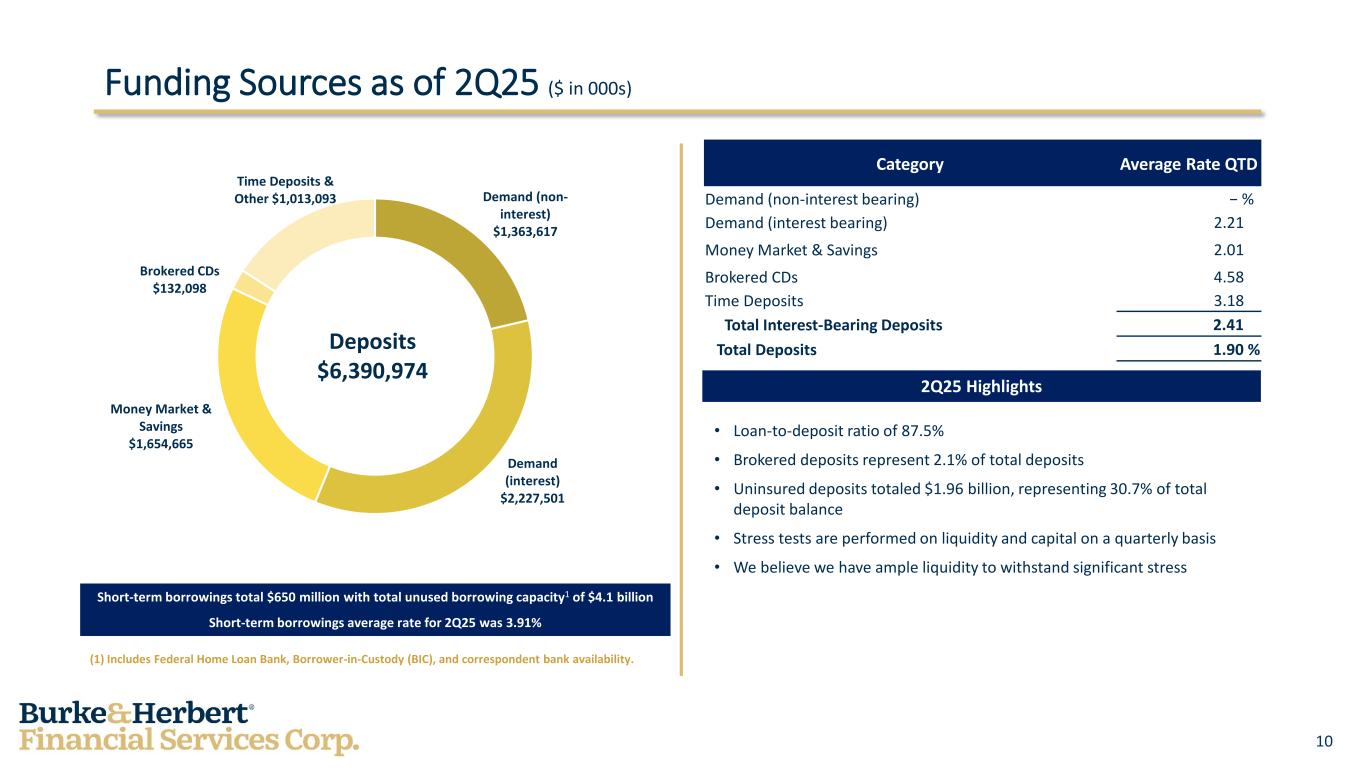 Funding Sources as of 2Q25 ($ in 000s)

Time Deposits & Other $1,013,093

Demand (non-interest) $1,363,617

Brokered CDs $132,098

Deposits $6,390,974

Money Market & Savings $1,654,665

Demand (interest) $2,227,501

Short-term borrowings total $650 million with total unused borrowing capacity$^1$ of $4.1 billion

Short-term borrowings average rate for 2Q25 was 3.91%

(1) Includes Federal Home Loan Bank, Borrower-in-Custody (BIC), and correspondent bank availability.

| Category | Average Rate QTD |
|---|---|
| Demand (non-interest bearing) | – % |
| Demand (interest bearing) | 2.21 |
| Money Market & Savings | 2.01 |
| Brokered CDs | 4.58 |
| Time Deposits | 3.18 |
| Total Interest-Bearing Deposits | 2.41 |
| Total Deposits | 1.90 % |

2Q25 Highlights

• Loan-to-deposit ratio of 87.5%

• Brokered deposits represent 2.1% of total deposits

• Uninsured deposits totaled $1.96 billion, representing 30.7% of total deposit balance

• Stress tests are performed on liquidity and capital on a quarterly basis

• We believe we have ample liquidity to withstand significant stress

Burke&Herbert® Financial Services Corp.

10